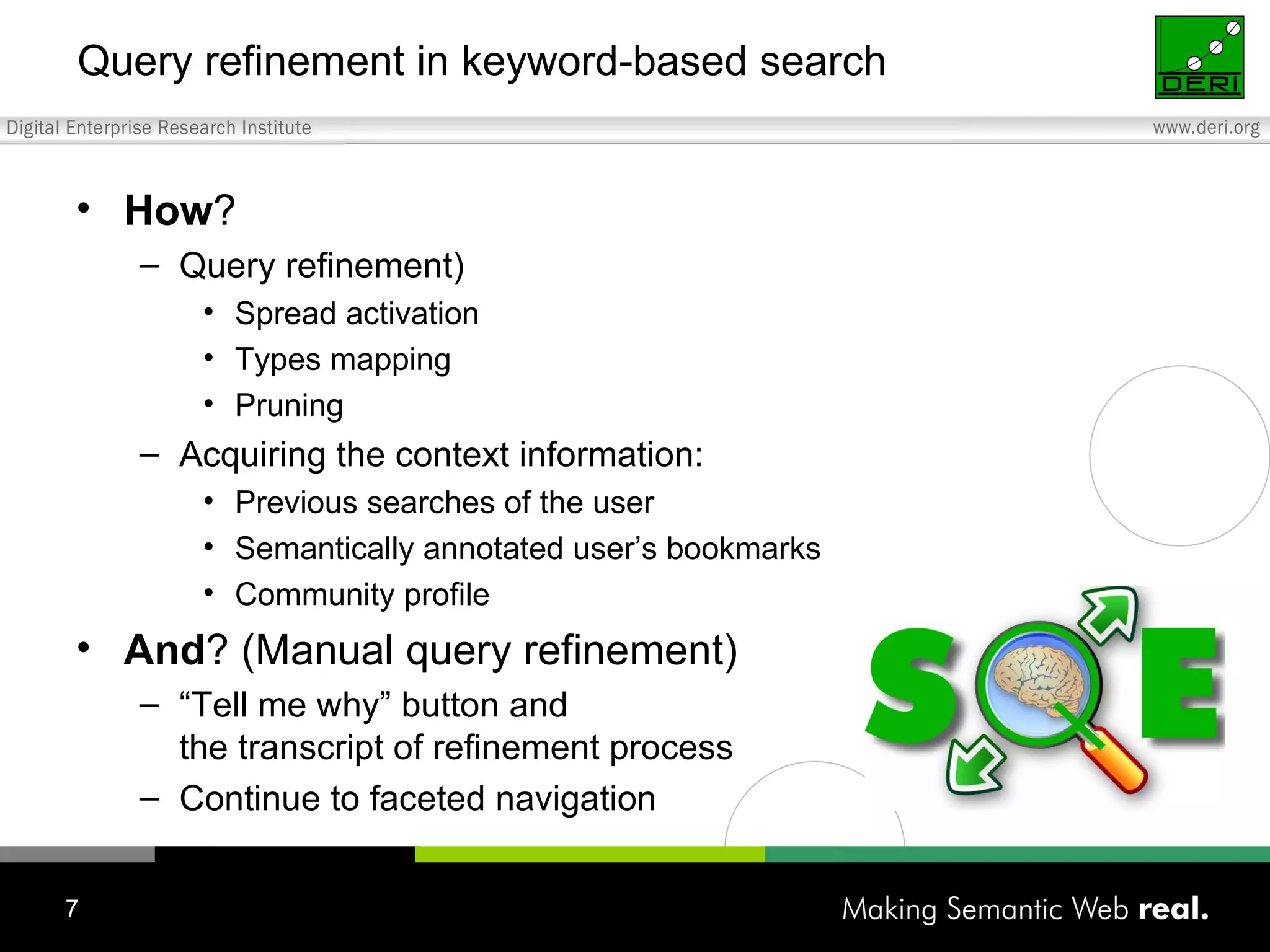 Query refinement in keyword-based search

DERI

Digital Enterprise Research Institute

www.deri.org

• How?
– Query refinement)
• Spread activation
• Types mapping
• Pruning
– Acquiring the context information:
• Previous searches of the user
• Semantically annotated user's bookmarks
• Community profile
• And? (Manual query refinement)
– "Tell me why" button and the transcript of refinement process
– Continue to faceted navigation

S E

7

Making Semantic Web real.